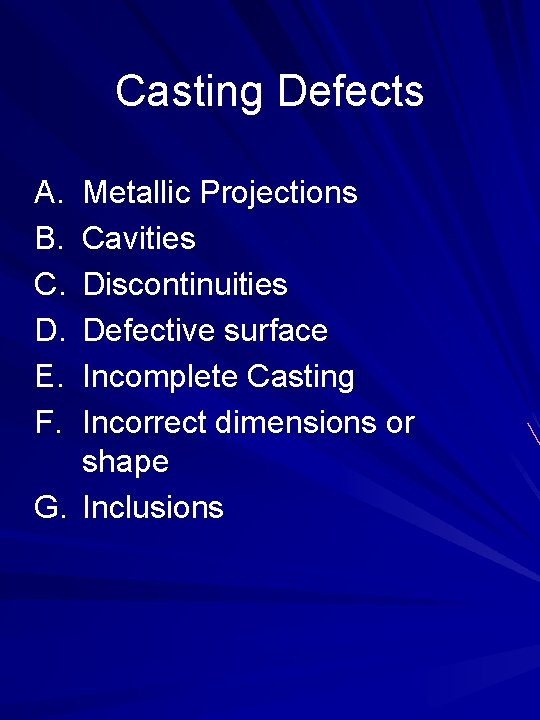 Casting Defects

A. Metallic Projections
B. Cavities
C. Discontinuities
D. Defective surface
E. Incomplete Casting
F. Incorrect dimensions or shape
G. Inclusions